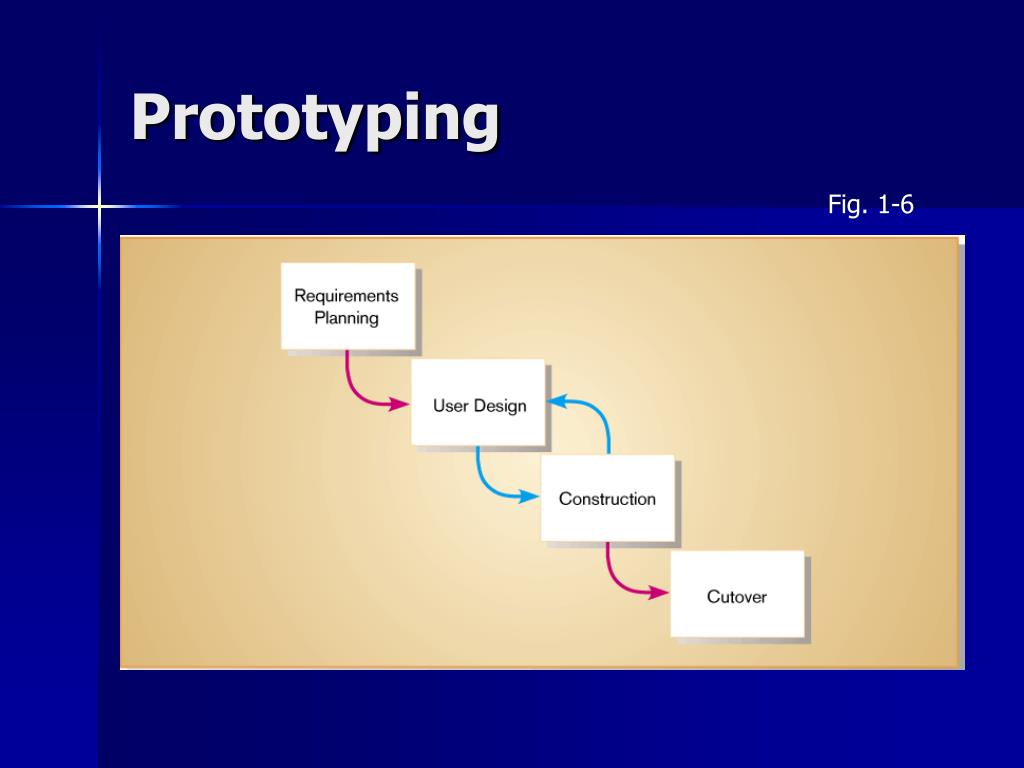 Prototyping

Fig. 1-6

Requirements Planning

User Design

Construction

Cutover